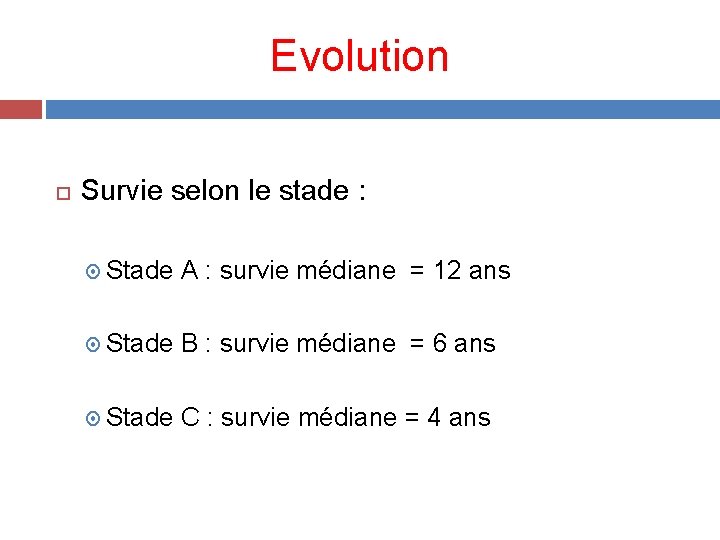 Evolution

Survie selon le stade :

Stade A : survie médiane = 12 ans

Stade B : survie médiane = 6 ans

Stade C : survie médiane = 4 ans